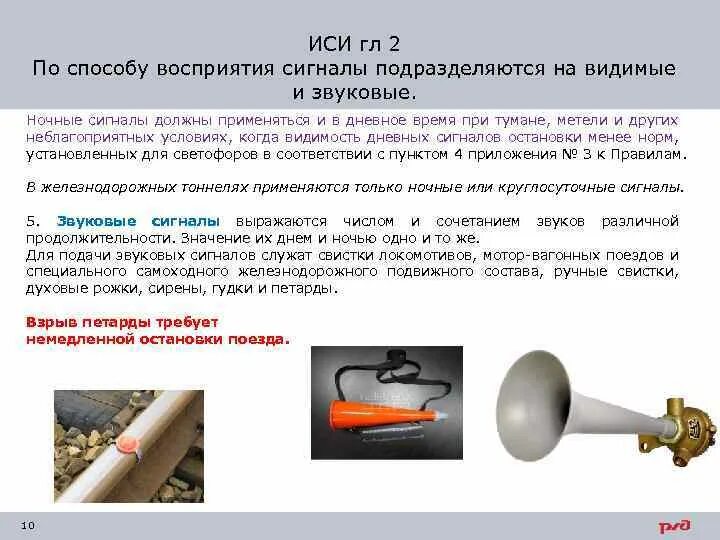 ИСИ гл 2
По способу восприятия сигналы подразделяются на видимые и звуковые.

Ночные сигналы должны применяться и в дневное время при тумане, метели и других неблагоприятных условиях, когда видимость дневных сигналов остановки менее норм, установленных для светофоров в соответствии с пунктом 4 приложения № 3 к Правилам.

В железнодорожных тоннелях применяются только ночные или круглосуточные сигналы.

5. Звуковые сигналы выражаются числом и сочетанием звуков различной продолжительности. Значение их днем и ночью одно и то же.
Для подачи звуковых сигналов служат свистки локомотивов, мотор-вагонных поездов и специального самоходного железнодорожного подвижного состава, ручные свистки, духовые рожки, сирены, гудки и петарды.

Взрыв петарды требует немедленной остановки поезда.

10

ржд